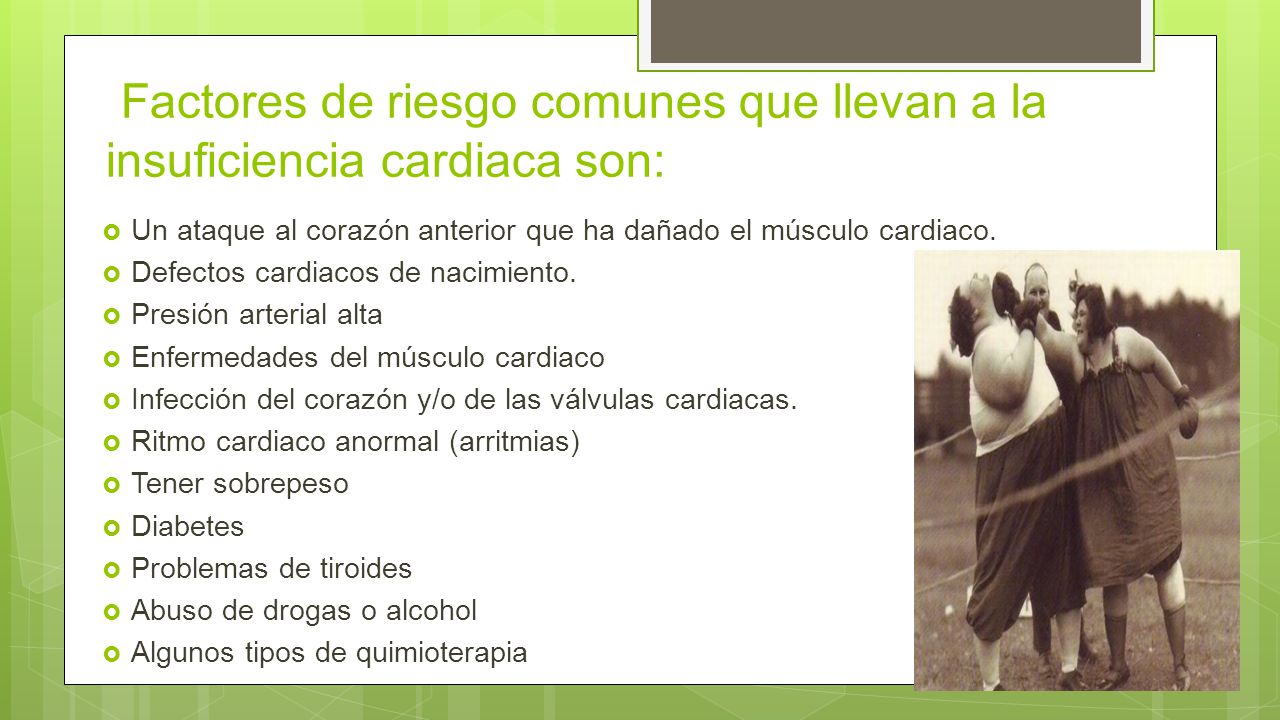 Factores de riesgo comunes que llevan a la insuficiencia cardiaca son:

Un ataque al corazón anterior que ha dañado el músculo cardiaco.
Defectos cardiacos de nacimiento.
Presión arterial alta
Enfermedades del músculo cardiaco
Infección del corazón y/o de las válvulas cardiacas.
Ritmo cardiaco anormal (arritmias)
Tener sobrepeso
Diabetes
Problemas de tiroides
Abuso de drogas o alcohol
Algunos tipos de quimioterapia